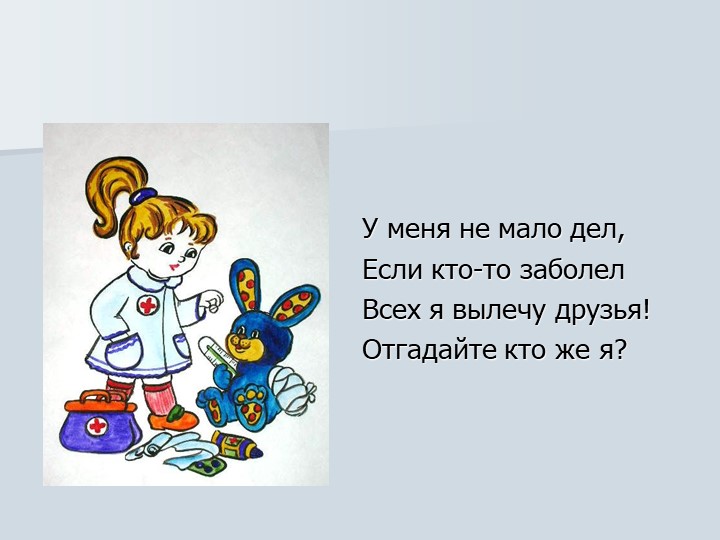 У меня не мало дел,
Если кто-то заболел
Всех я вылечу друзья!
Отгадайте кто же я?